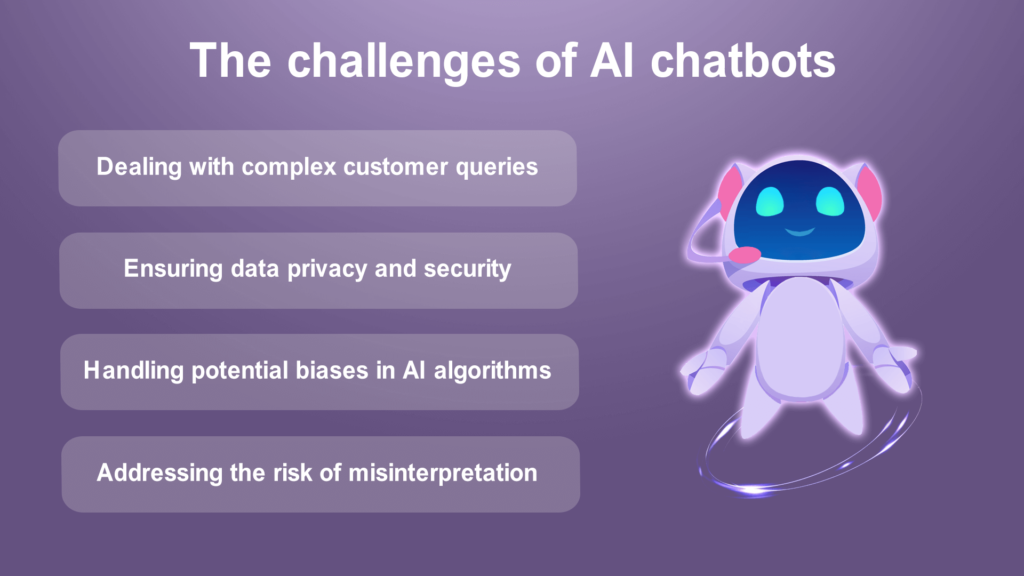 The challenges of AI chatbots

Dealing with complex customer queries

Ensuring data privacy and security

Handling potential biases in AI algorithms

Addressing the risk of misinterpretation